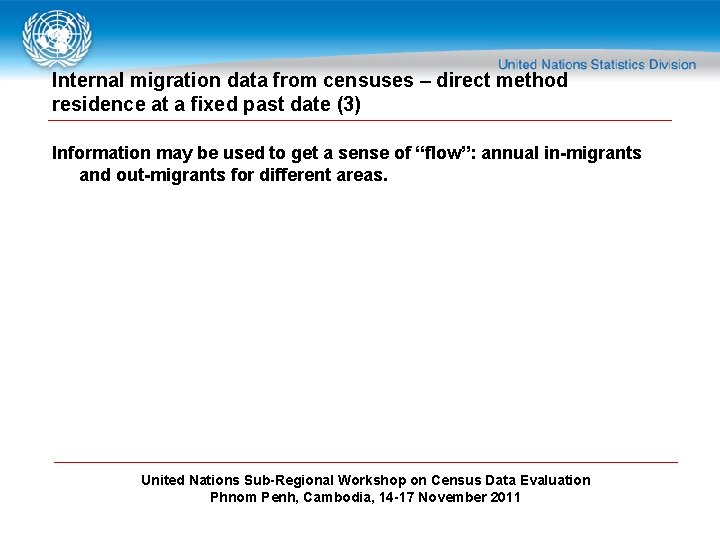 United Nations Statistics Division

Internal migration data from censuses – direct method residence at a fixed past date (3)

Information may be used to get a sense of “flow”: annual in-migrants and out-migrants for different areas.

United Nations Sub-Regional Workshop on Census Data Evaluation
Phnom Penh, Cambodia, 14-17 November 2011